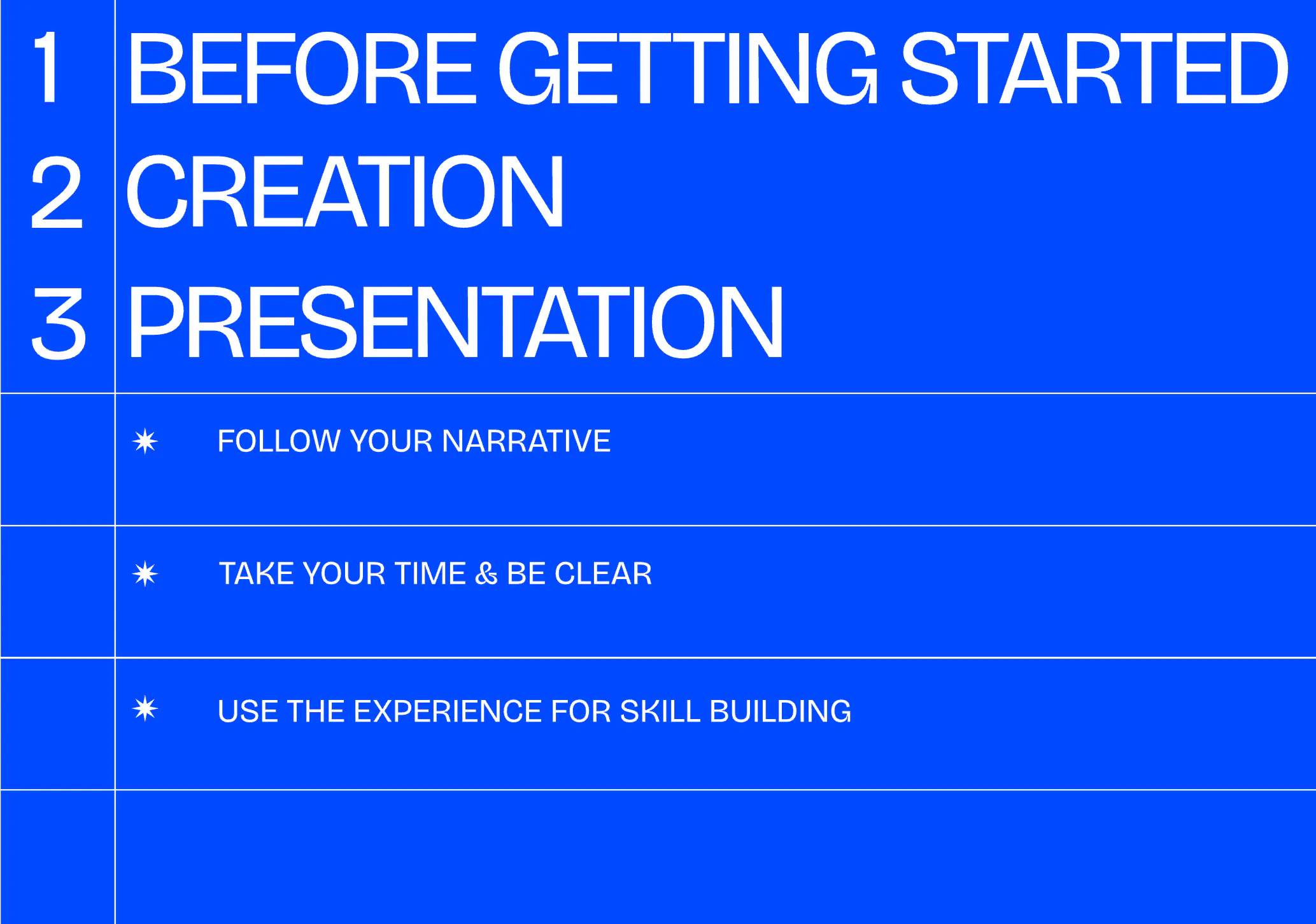 1 BEFORE GETTING STARTED
2 CREATION
3 PRESENTATION

✷ FOLLOW YOUR NARRATIVE

✷ TAKE YOUR TIME & BE CLEAR

✷ USE THE EXPERIENCE FOR SKILL BUILDING